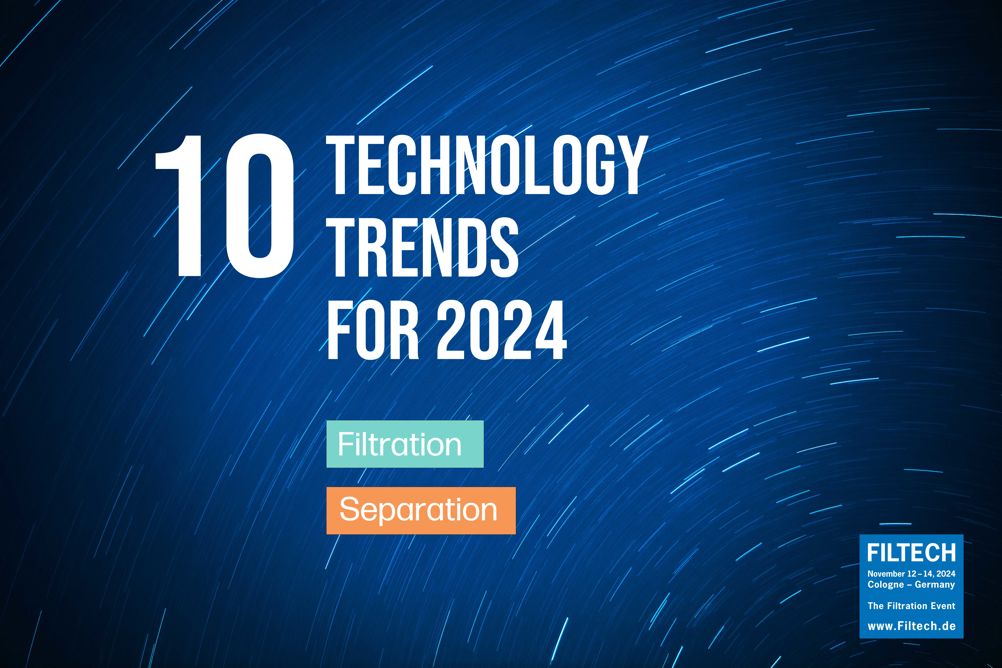 10 TECHNOLOGY TRENDS FOR 2024

Filtration

Separation

FILTECH
November 12 – 14, 2024
Cologne – Germany
The Filtration Event
www.Filtech.de